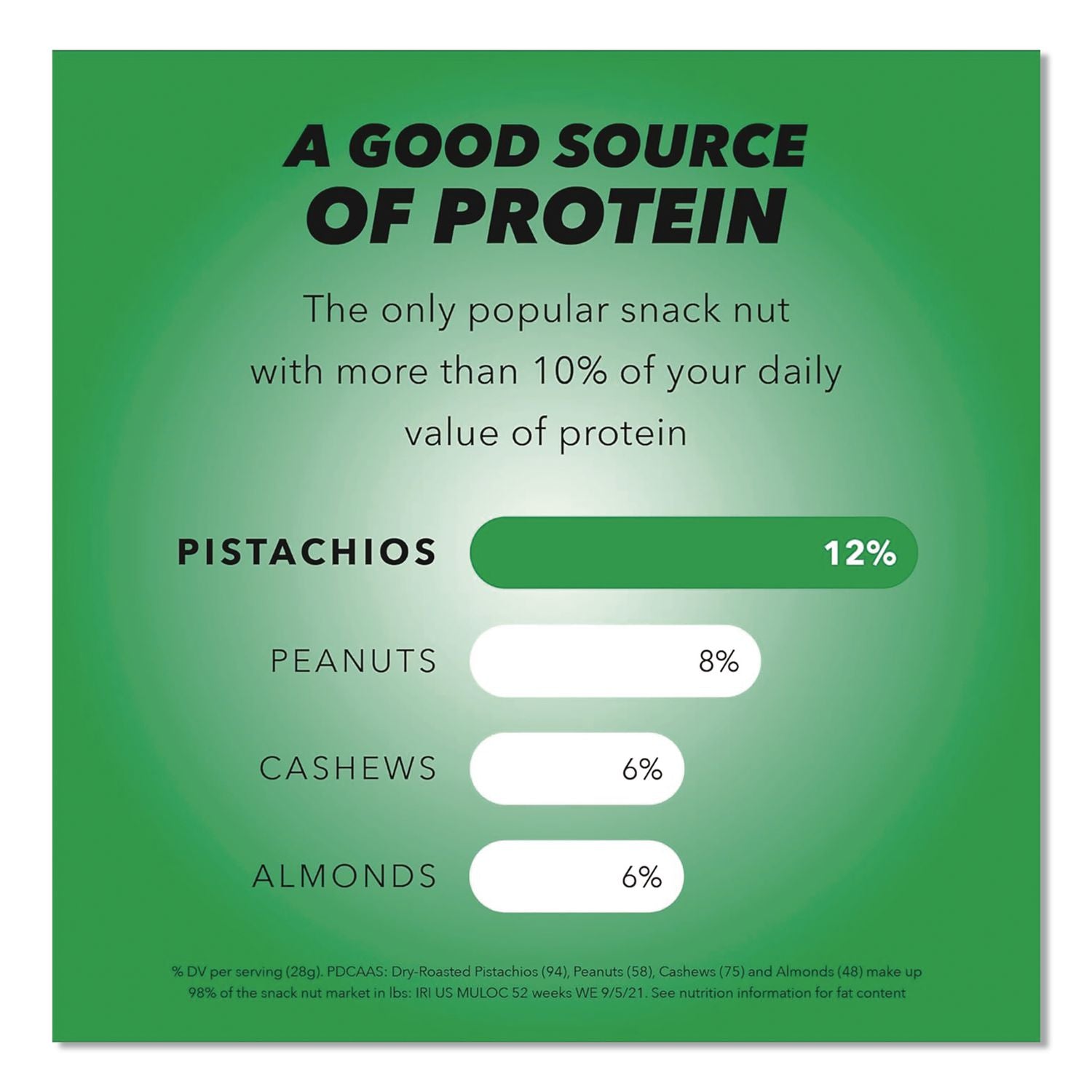 A GOOD SOURCE OF PROTEIN

The only popular snack nut with more than 10% of your daily value of protein

PISTACHIOS 12%

PEANUTS 8%

CASHEWS 6%

ALMONDS 6%

% DV per serving (28g). PDCAAS: Dry-Roasted Pistachios (94), Peanuts (58), Cashews (75) and Almonds (48) make up 98% of the snack nut market in lbs: IRI US MULOC 52 weeks WE 9/5/21. See nutrition information for fat content